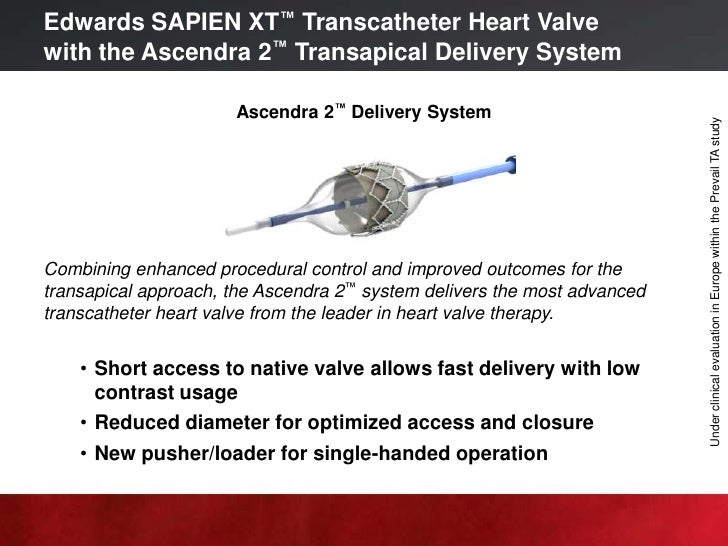 Edwards SAPIEN XT™ Transcatheter Heart Valve with the Ascendra 2™ Transapical Delivery System

Ascendra 2™ Delivery System

Combining enhanced procedural control and improved outcomes for the transapical approach, the Ascendra 2™ system delivers the most advanced transcatheter heart valve from the leader in heart valve therapy.

• Short access to native valve allows fast delivery with low contrast usage
• Reduced diameter for optimized access and closure
• New pusher/loader for single-handed operation

Under clinical evaluation in Europe within the Prevail TA study